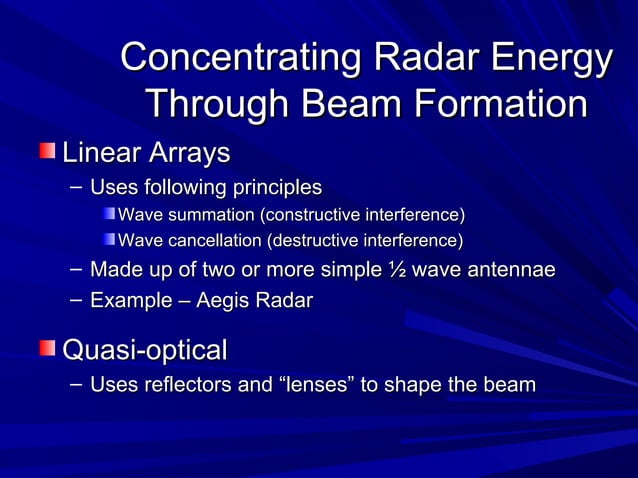 Concentrating Radar Energy Through Beam Formation

Linear Arrays

– Uses following principles

Wave summation (constructive interference)

Wave cancellation (destructive interference)

– Made up of two or more simple ½ wave antennae

– Example – Aegis Radar

Quasi-optical

– Uses reflectors and “lenses” to shape the beam